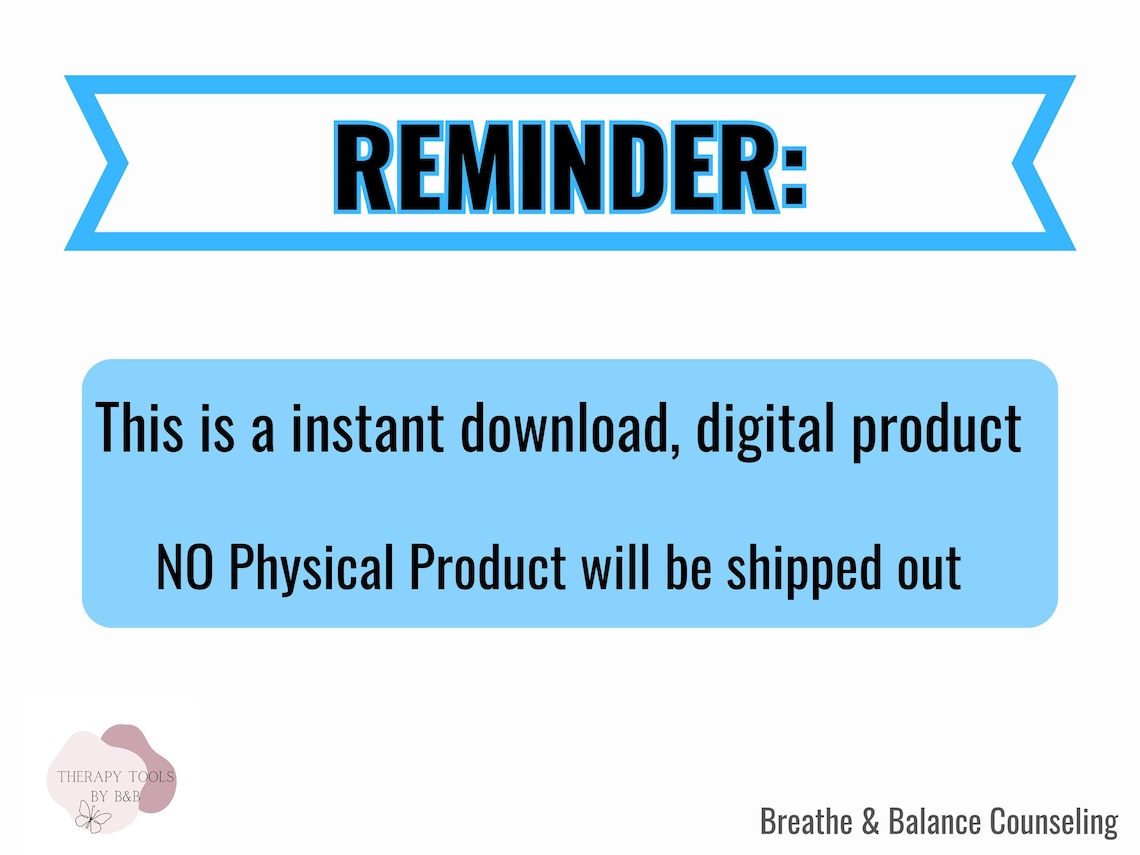 REMINDER:

This is a instant download, digital product

NO Physical Product will be shipped out

THERAPY TOOLS BY B&B

Breathe & Balance Counseling